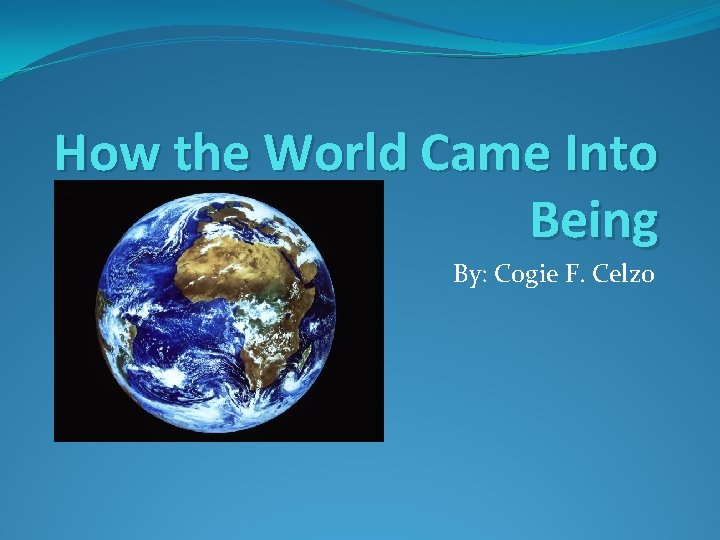 How the World Came Into Being

By: Cogie F. Celzo